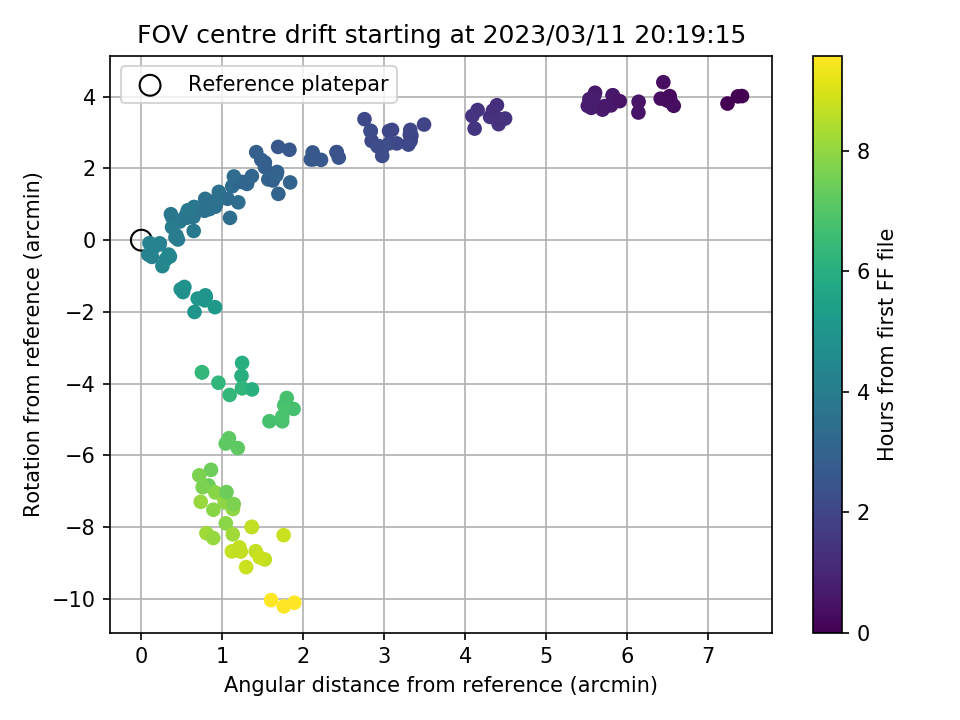 FOV centre drift starting at 2023/03/11 20:19:15

Reference platepar

Rotation from reference (arcmin)

4
2
0
−2
−4
−6
−8
−10

0 1 2 3 4 5 6 7

Angular distance from reference (arcmin)

Hours from first FF file

8
6
4
2
0